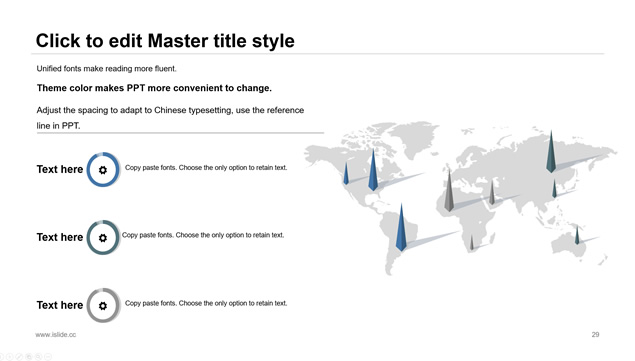 Click to edit Master title style

Unified fonts make reading more fluent.

Theme color makes PPT more convenient to change.

Adjust the spacing to adapt to Chinese typesetting, use the reference line in PPT.

Text here

Copy paste fonts. Choose the only option to retain text.

Text here

Copy paste fonts. Choose the only option to retain text.

Text here

Copy paste fonts. Choose the only option to retain text.

www.islide.cc

29